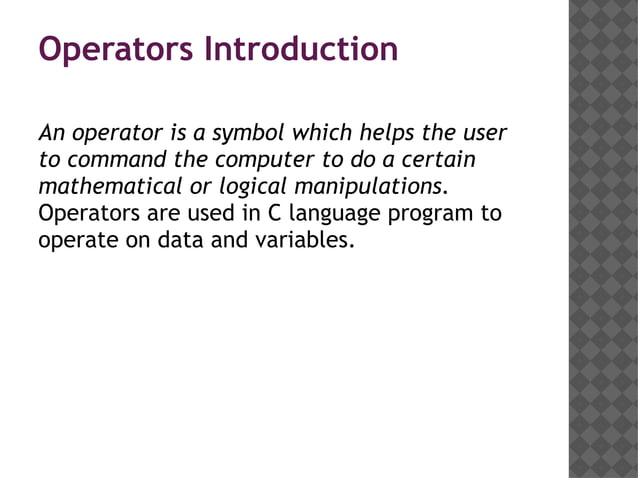 Operators Introduction

An operator is a symbol which helps the user to command the computer to do a certain mathematical or logical manipulations. Operators are used in C language program to operate on data and variables.